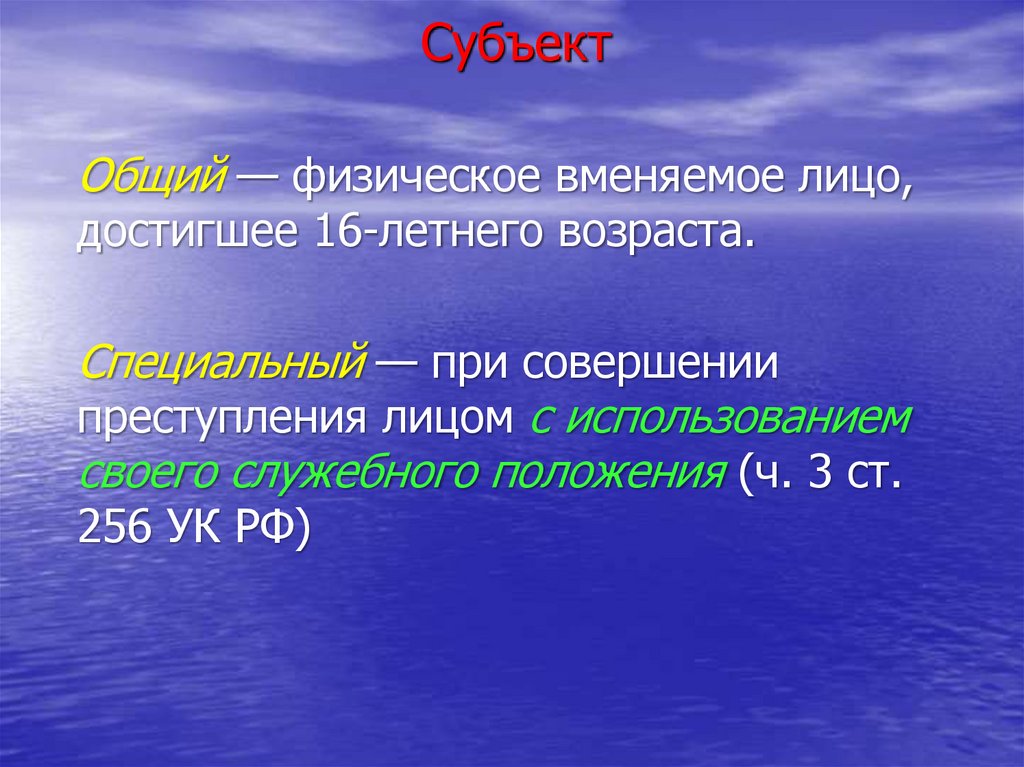 Субъект

Общий — физическое вменяемое лицо, достигшее 16-летнего возраста.

Специальный — при совершении преступления лицом с использованием своего служебного положения (ч. 3 ст. 256 УК РФ)